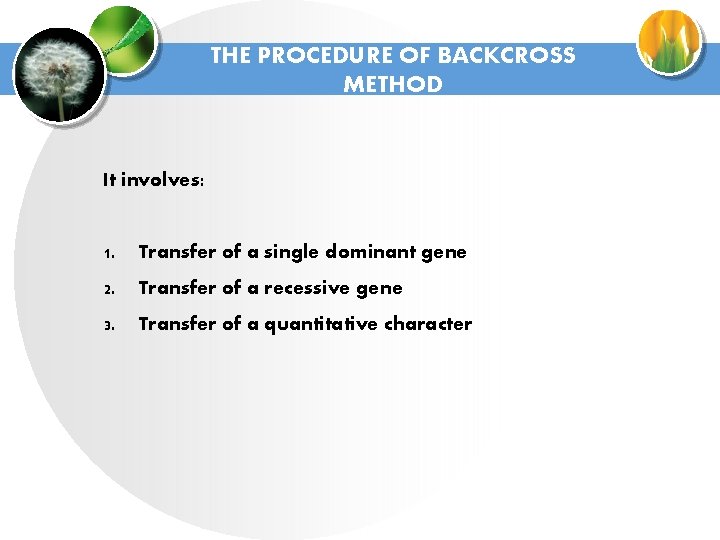 THE PROCEDURE OF BACKCROSS METHOD

It involves:

1. Transfer of a single dominant gene
2. Transfer of a recessive gene
3. Transfer of a quantitative character